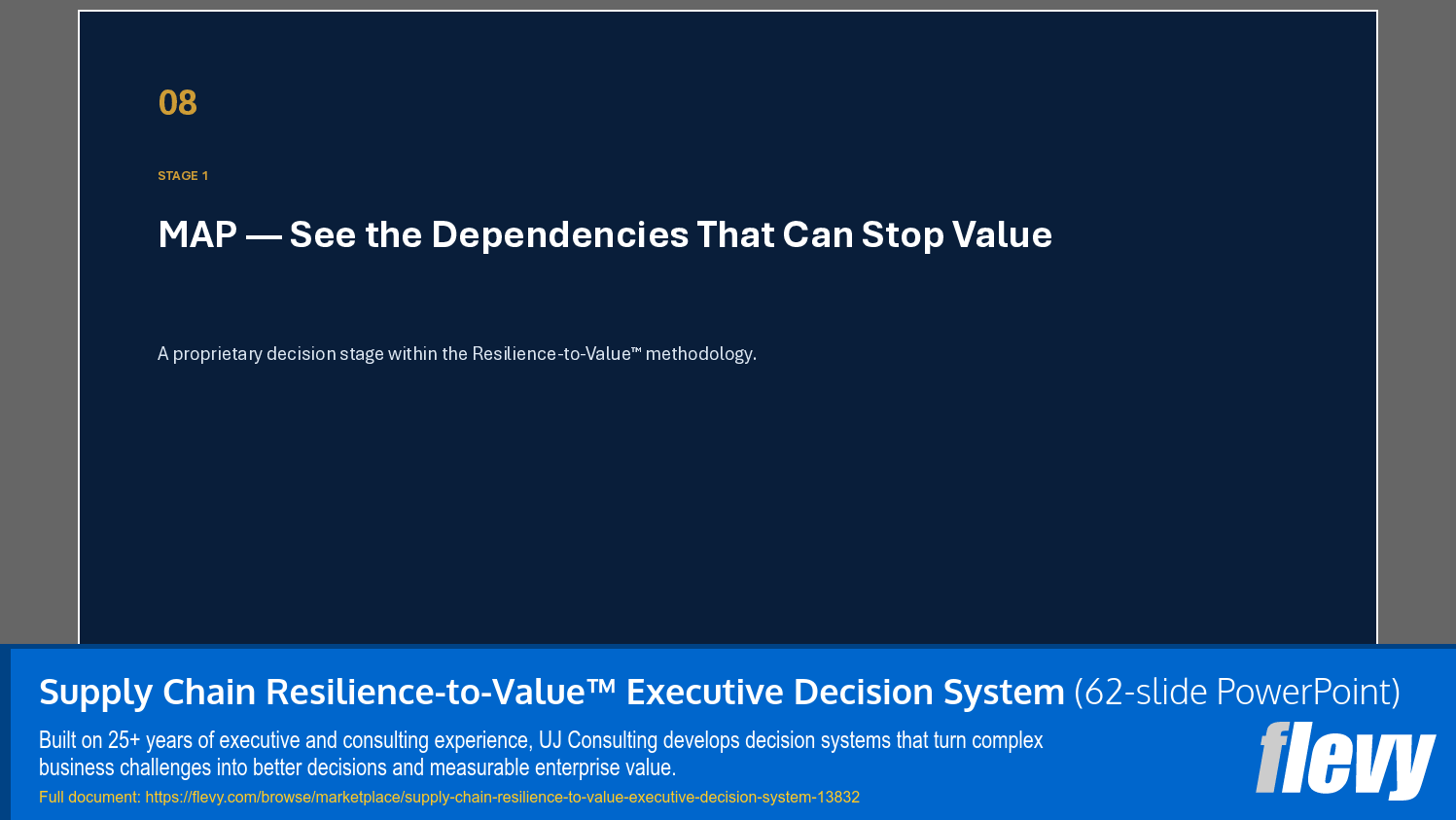 08

STAGE 1

MAP — See the Dependencies That Can Stop Value

A proprietary decision stage within the Resilience-to-Value™ methodology.

Supply Chain Resilience-to-Value™ Executive Decision System (62-slide PowerPoint)

Built on 25+ years of executive and consulting experience, UJ Consulting develops decision systems that turn complex business challenges into better decisions and measurable enterprise value.

Full document: https://flevy.com/browse/marketplace/supply-chain-resilience-to-value-executive-decision-system-13832

flevy